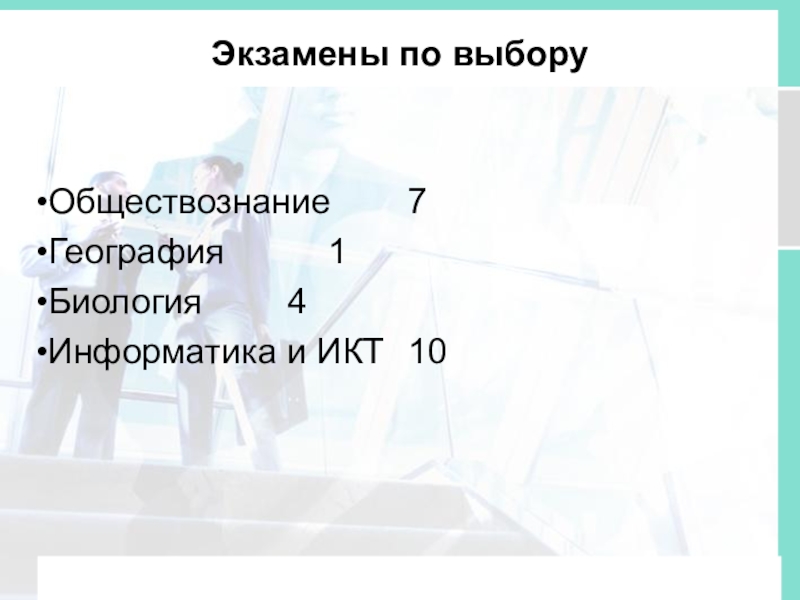 Экзамены по выбору

•Обществознание 7
•География 1
•Биология 4
•Информатика и ИКТ 10